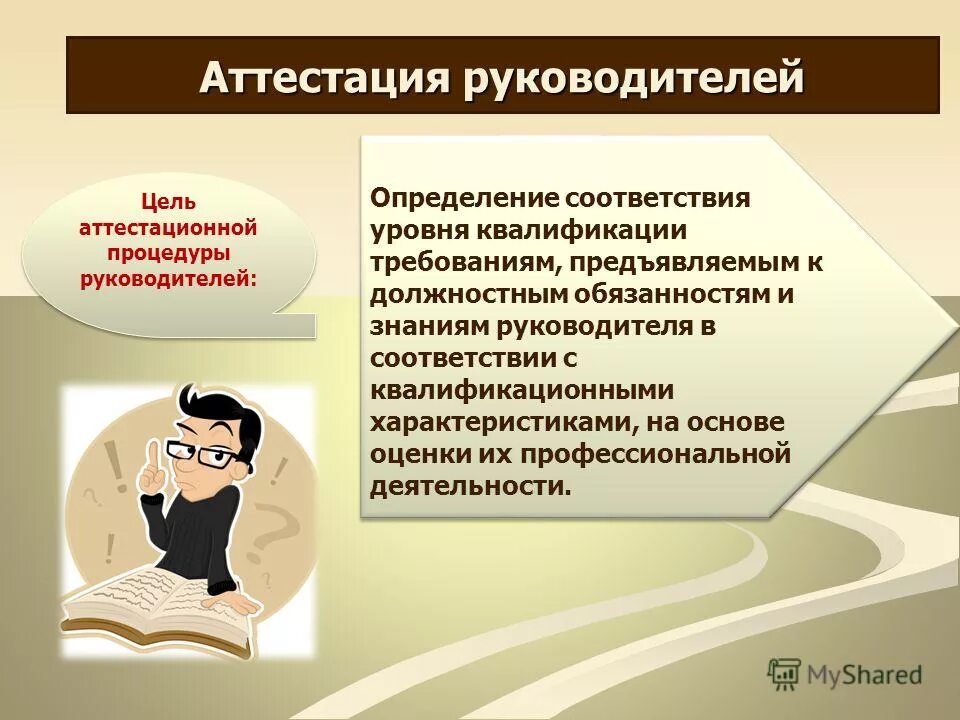 Аттестация руководителей

Цель аттестационной процедуры руководителей:

Определение соответствия уровня квалификации требованиям, предъявляемым к должностным обязанностям и знаниям руководителя в соответствии с квалификационными характеристиками, на основе оценки их профессиональной деятельности.

MyShared